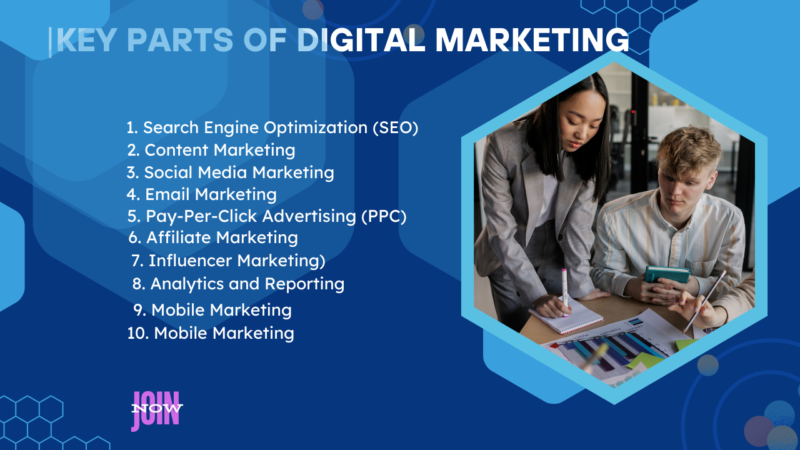 |KEY PARTS OF DIGITAL MARKETING

1. Search Engine Optimization (SEO)
2. Content Marketing
3. Social Media Marketing
4. Email Marketing
5. Pay-Per-Click Advertising (PPC)
6. Affiliate Marketing
7. Influencer Marketing)
8. Analytics and Reporting
9. Mobile Marketing
10. Mobile Marketing

JOIN NOW